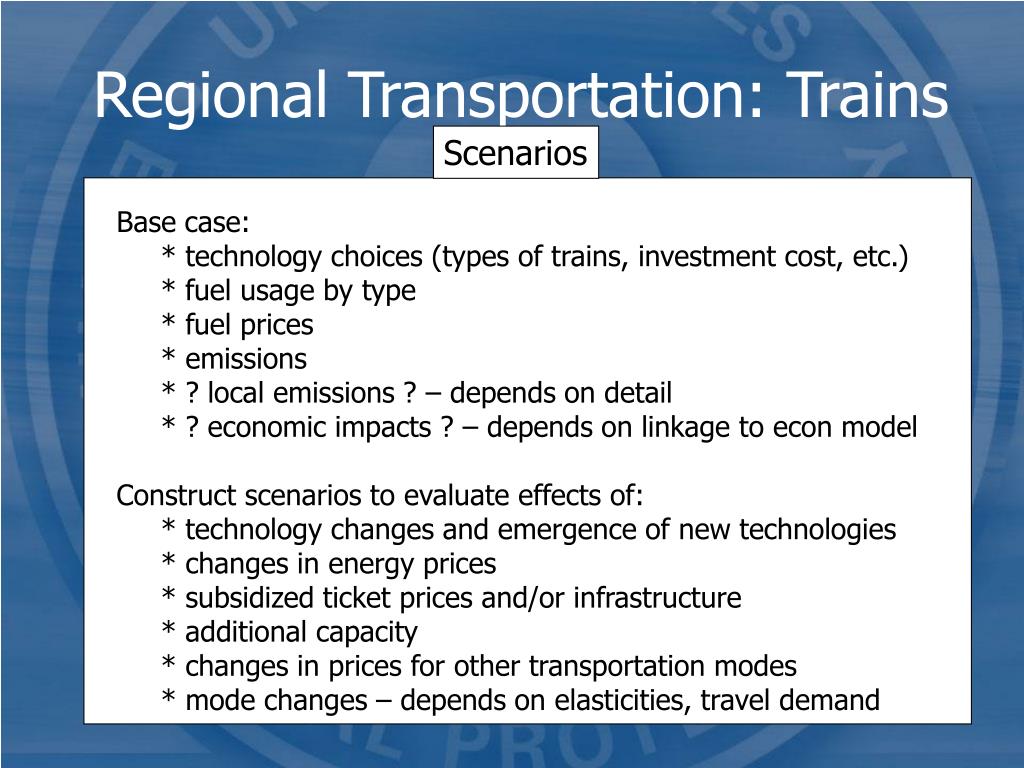 Regional Transportation: Trains

Scenarios

Base case:
* technology choices (types of trains, investment cost, etc.)
* fuel usage by type
* fuel prices
* emissions
* ? local emissions ? – depends on detail
* ? economic impacts ? – depends on linkage to econ model

Construct scenarios to evaluate effects of:
* technology changes and emergence of new technologies
* changes in energy prices
* subsidized ticket prices and/or infrastructure
* additional capacity
* changes in prices for other transportation modes
* mode changes – depends on elasticities, travel demand